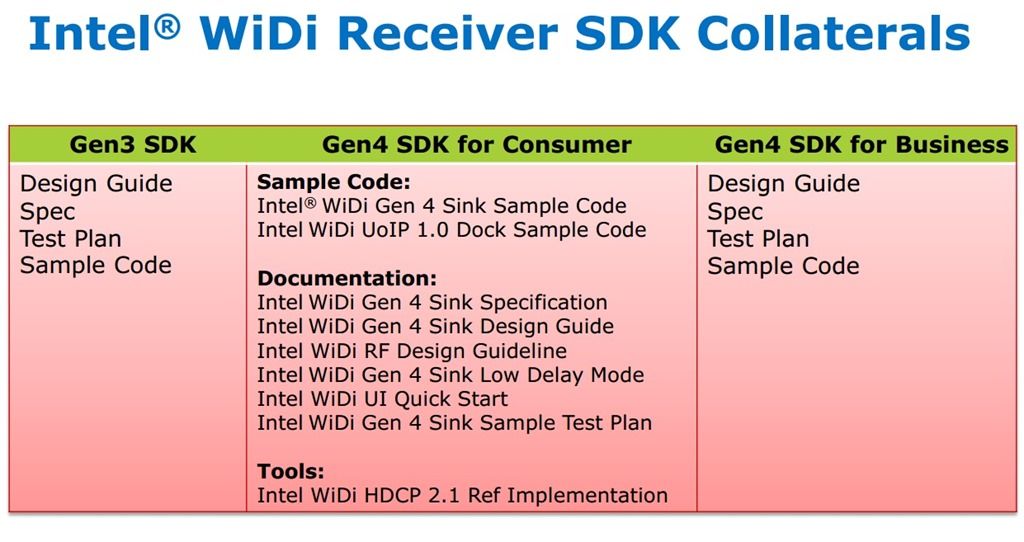 Intel® WiDi Receiver SDK Collaterals

| Gen3 SDK | Gen4 SDK for Consumer | Gen4 SDK for Business |
|---|---|---|
| Design Guide<br>Spec<br>Test Plan<br>Sample Code | **Sample Code:**<br>Intel® WiDi Gen 4 Sink Sample Code<br>Intel WiDi UoIP 1.0 Dock Sample Code<br><br>**Documentation:**<br>Intel WiDi Gen 4 Sink Specification<br>Intel WiDi Gen 4 Sink Design Guide<br>Intel WiDi RF Design Guideline<br>Intel WiDi Gen 4 Sink Low Delay Mode<br>Intel WiDi UI Quick Start<br>Intel WiDi Gen 4 Sink Sample Test Plan<br><br>**Tools:**<br>Intel WiDi HDCP 2.1 Ref Implementation | Design Guide<br>Spec<br>Test Plan<br>Sample Code |